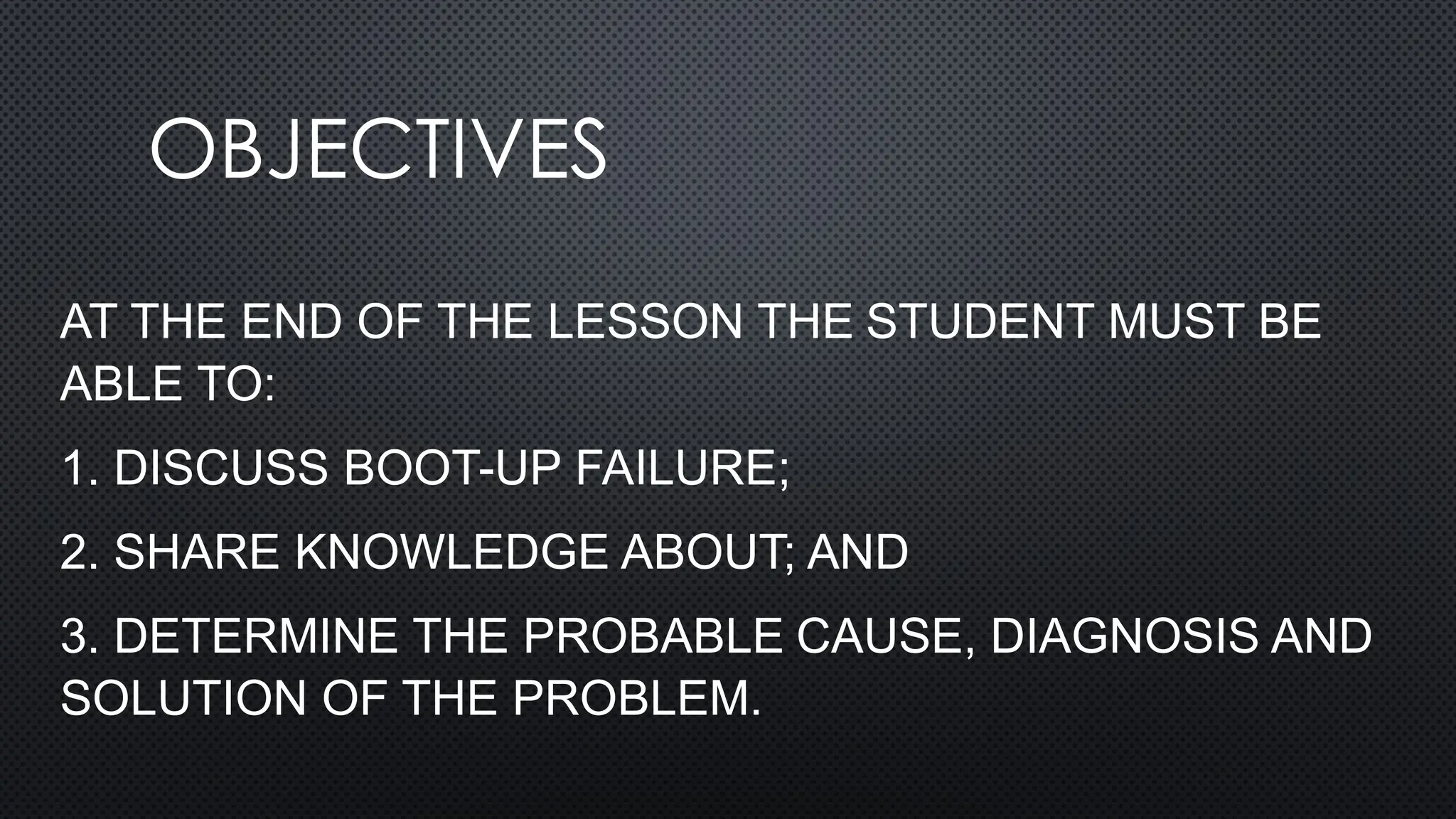 OBJECTIVES

AT THE END OF THE LESSON THE STUDENT MUST BE ABLE TO:

1. DISCUSS BOOT-UP FAILURE;

2. SHARE KNOWLEDGE ABOUT; AND

3. DETERMINE THE PROBABLE CAUSE, DIAGNOSIS AND SOLUTION OF THE PROBLEM.